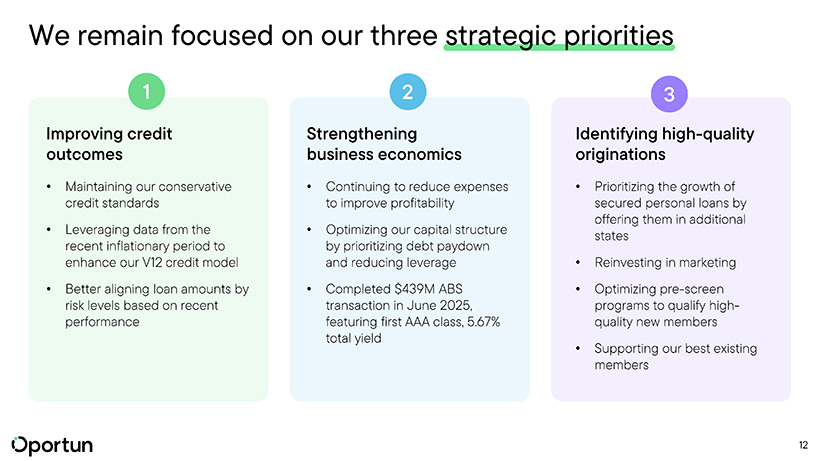 We remain focused on our three strategic priorities

1

Improving credit outcomes

• Maintaining our conservative credit standards

• Leveraging data from the recent inflationary period to enhance our V12 credit model

• Better aligning loan amounts by risk levels based on recent performance

2

Strengthening business economics

• Continuing to reduce expenses to improve profitability

• Optimizing our capital structure by prioritizing debt paydown and reducing leverage

• Completed \$439M ABS transaction in June 2025, featuring first AAA class, 5.67% total yield

3

Identifying high-quality originations

• Prioritizing the growth of secured personal loans by offering them in additional states

• Reinvesting in marketing

• Optimizing pre-screen programs to qualify high-quality new members

• Supporting our best existing members

Oportun

12